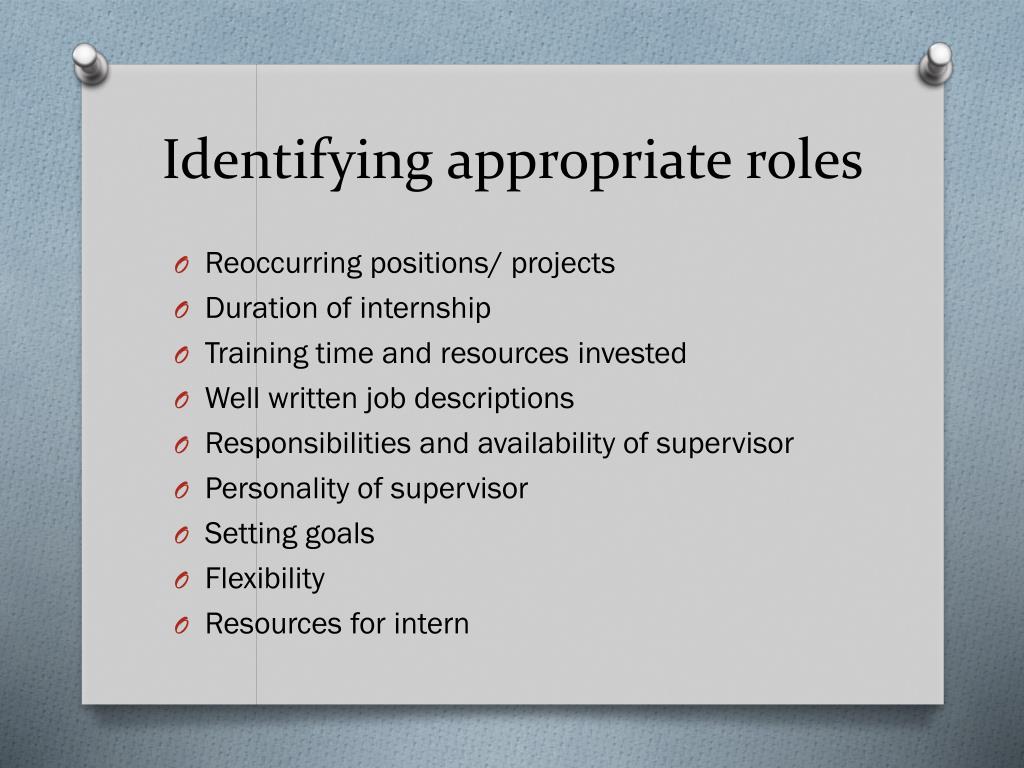 Identifying appropriate roles

O Reoccurring positions/ projects
O Duration of internship
O Training time and resources invested
O Well written job descriptions
O Responsibilities and availability of supervisor
O Personality of supervisor
O Setting goals
O Flexibility
O Resources for intern